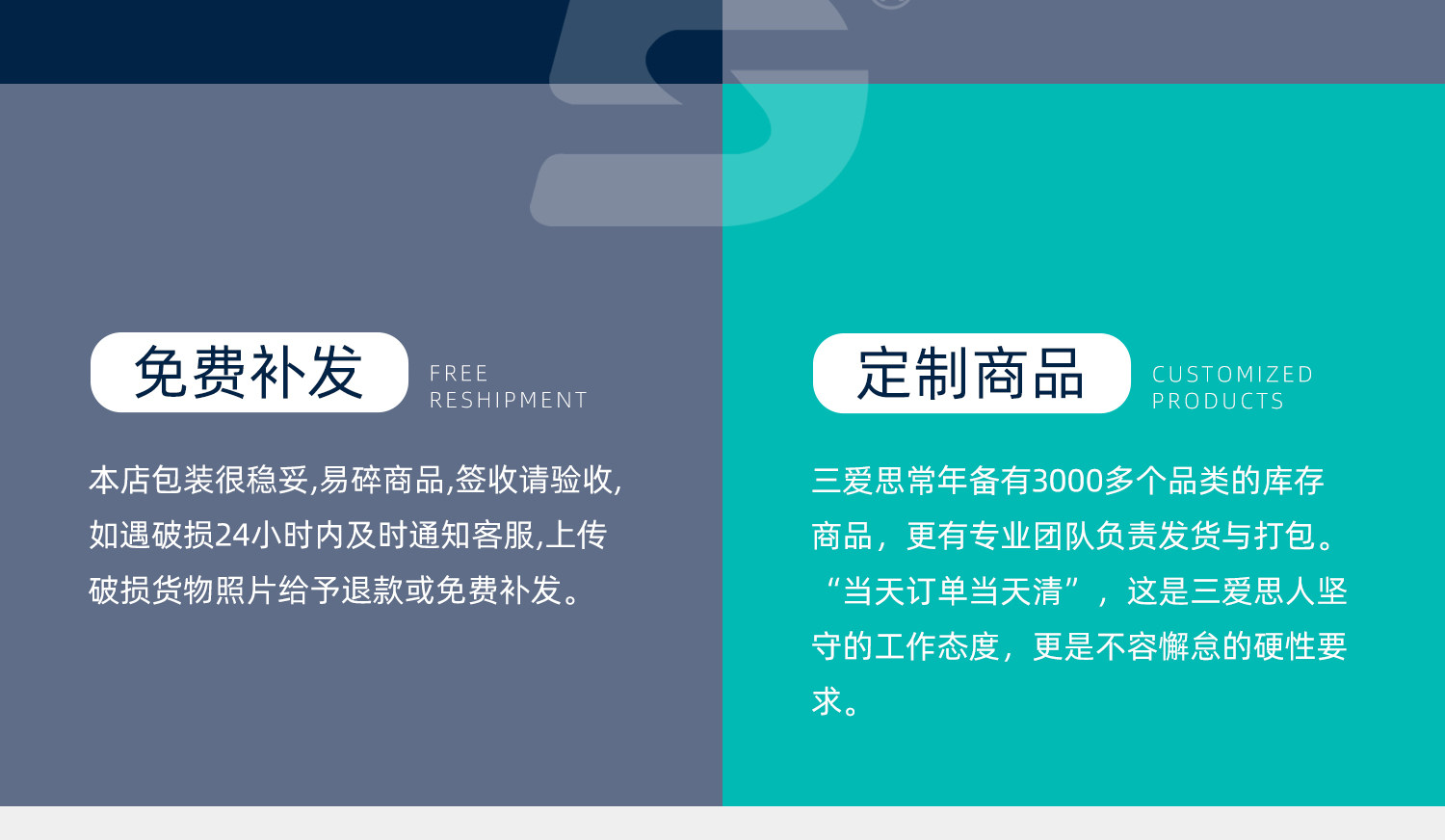 免费补发

FREE RESHIPMENT

本店包装很稳妥,易碎商品,签收请验收,如遇破损24小时内及时通知客服,上传破损货物照片给予退款或免费补发。

定制商品

CUSTOMIZED PRODUCTS

三爱思常年备有3000多个品类的库存商品，更有专业团队负责发货与打包。“当天订单当天清”，这是三爱思人坚守的工作态度，更是不容懈怠的硬性要求。